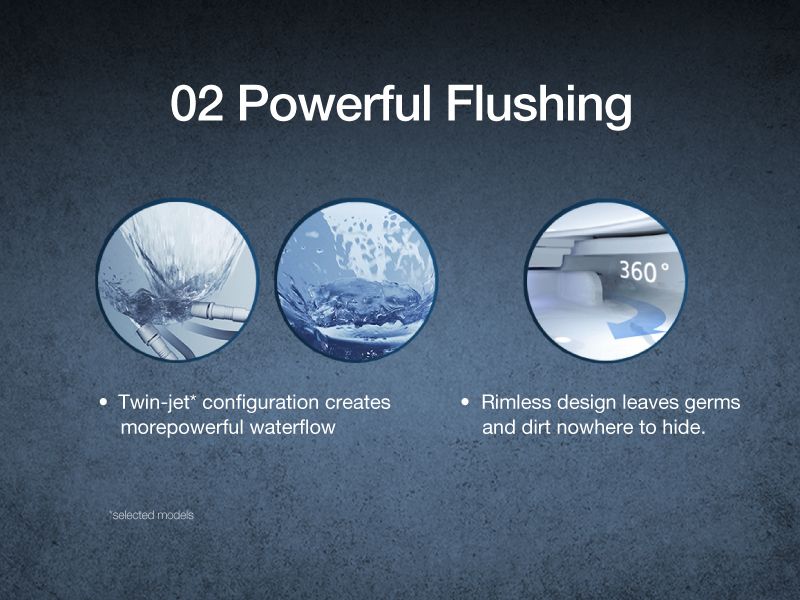 02 Powerful Flushing

360°

• Twin-jet* configuration creates morepowerful waterflow

• Rimless design leaves germs and dirt nowhere to hide.

*selected models